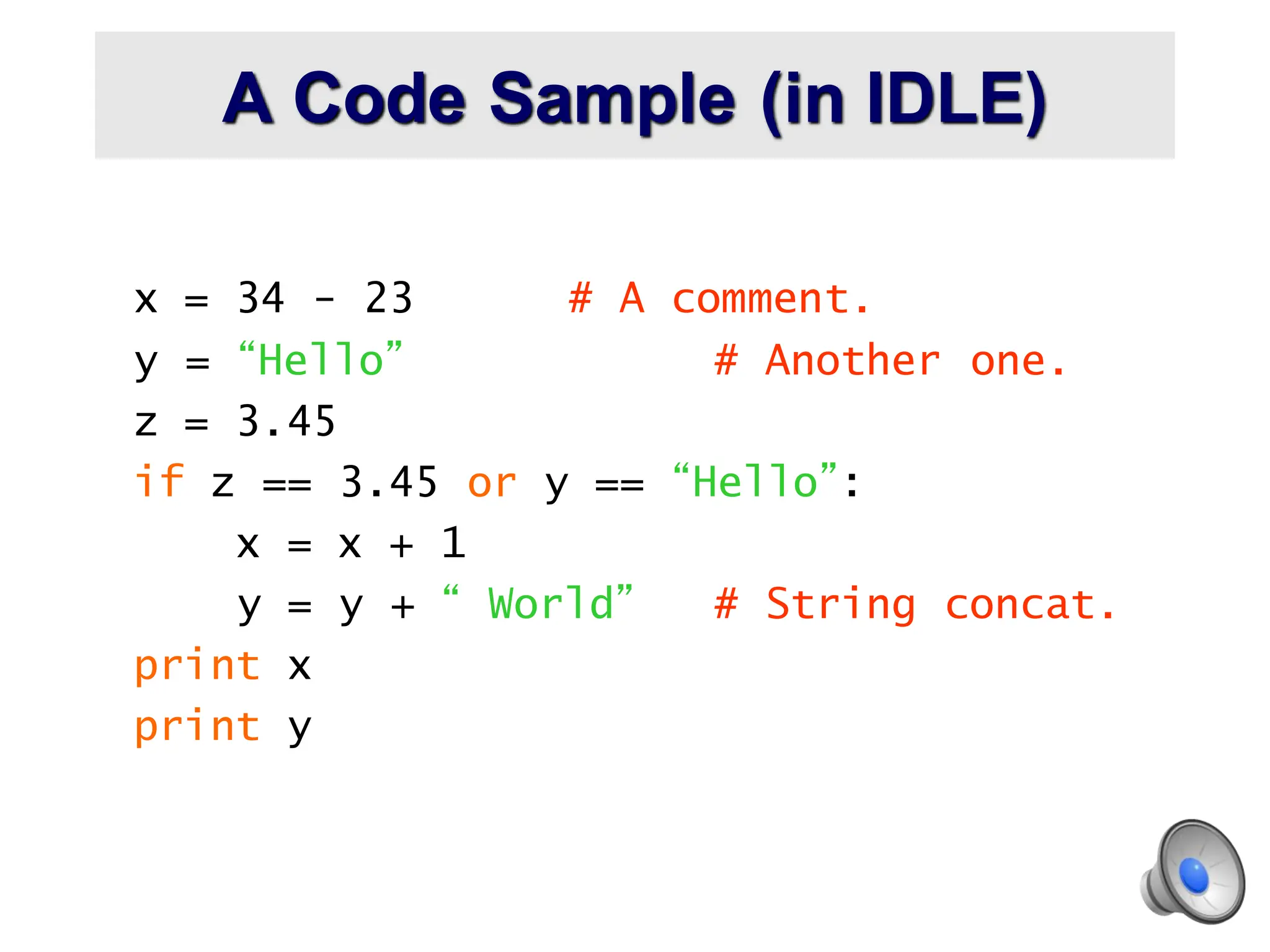 A Code Sample (in IDLE)

x = 34 - 23        # A comment.
y = “Hello”            # Another one.
z = 3.45
if z == 3.45 or y == “Hello”:
    x = x + 1
    y = y + “ World”    # String concat.
print x
print y